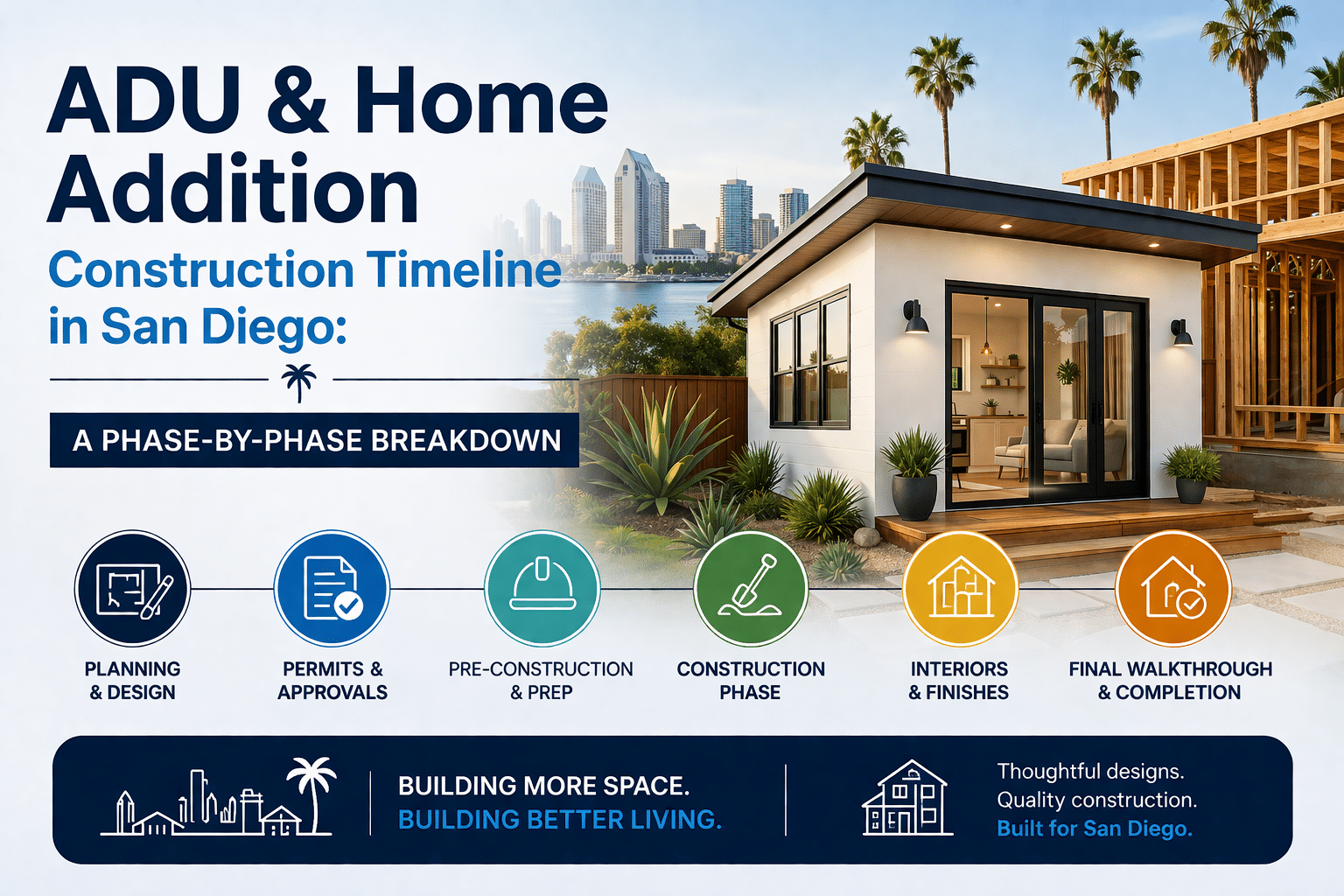 ADU & Home Addition
Construction Timeline in San Diego:

A PHASE-BY-PHASE BREAKDOWN

PLANNING & DESIGN

PERMITS & APPROVALS

PRE-CONSTRUCTION & PREP

CONSTRUCTION PHASE

INTERIORS & FINISHES

FINAL WALKTHROUGH & COMPLETION

BUILDING MORE SPACE.
BUILDING BETTER LIVING.

Thoughtful designs.
Quality construction.
Built for San Diego.